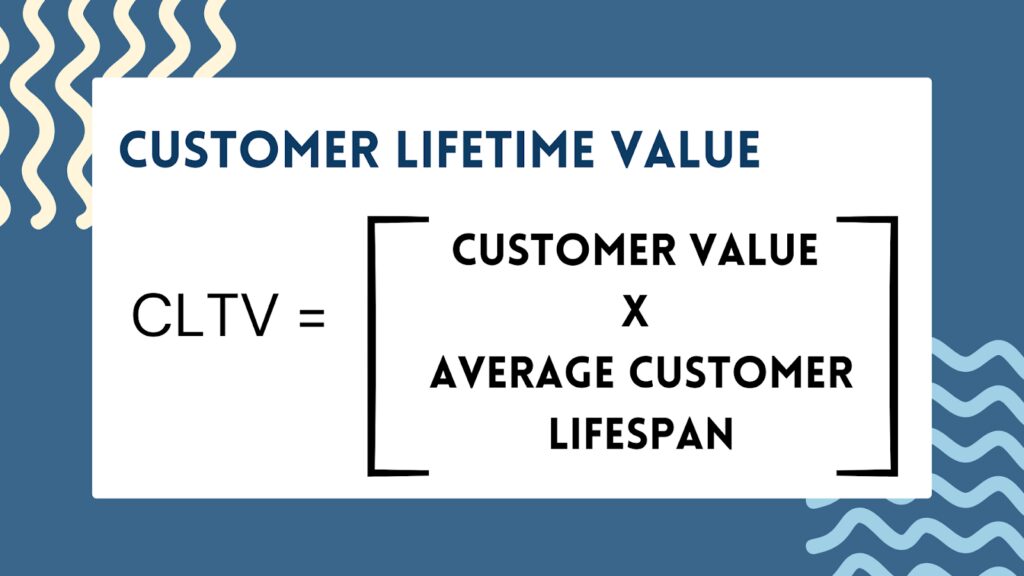 CUSTOMER LIFETIME VALUE

CLTV = [ CUSTOMER VALUE
X
AVERAGE CUSTOMER
LIFESPAN ]